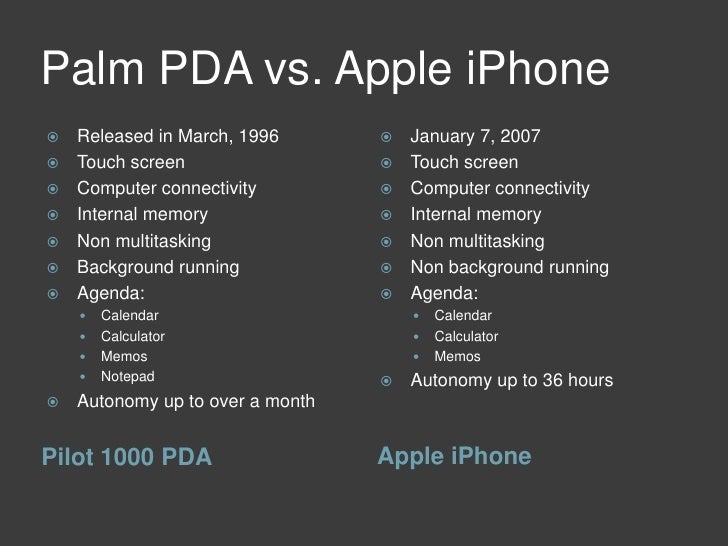 Palm PDA vs. Apple iPhone

- Released in March, 1996
- Touch screen
- Computer connectivity
- Internal memory
- Non multitasking
- Background running
- Agenda:
  - Calendar
  - Calculator
  - Memos
  - Notepad
- Autonomy up to over a month

Pilot 1000 PDA

- January 7, 2007
- Touch screen
- Computer connectivity
- Internal memory
- Non multitasking
- Non background running
- Agenda:
  - Calendar
  - Calculator
  - Memos
- Autonomy up to 36 hours

Apple iPhone